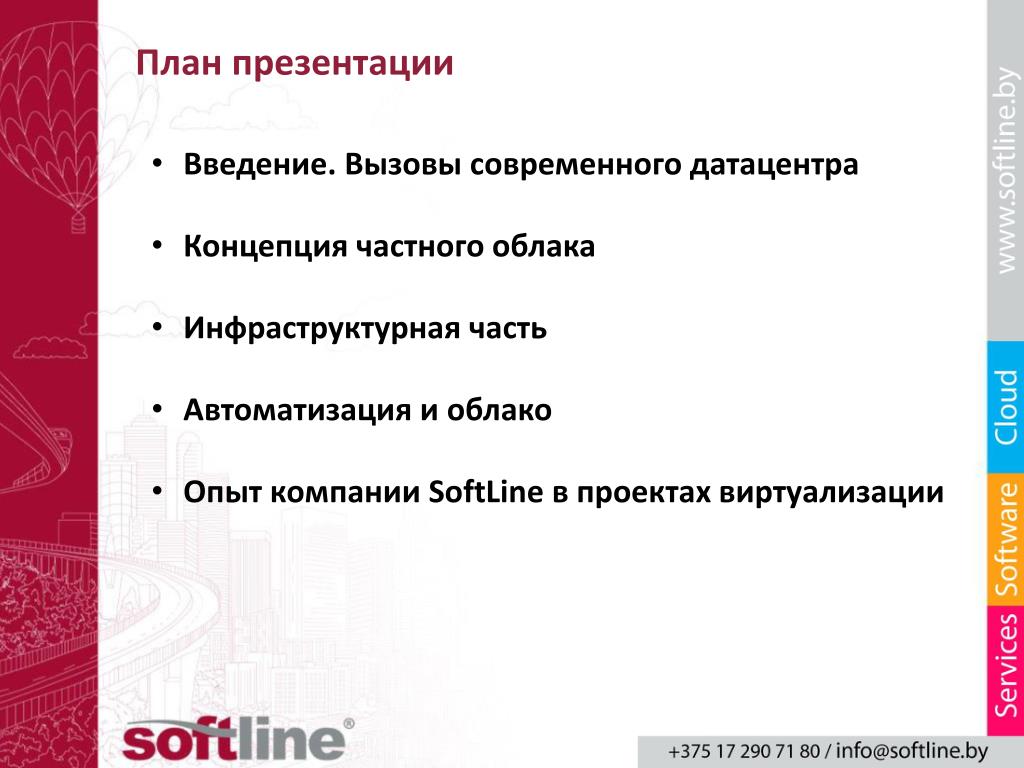 План презентации

• Введение. Вызовы современного датацентра

• Концепция частного облака

• Инфраструктурная часть

• Автоматизация и облако

• Опыт компании SoftLine в проектах виртуализации

www.softline.by

Cloud

Software

Services

softline®

+375 17 290 71 80 / info@softline.by